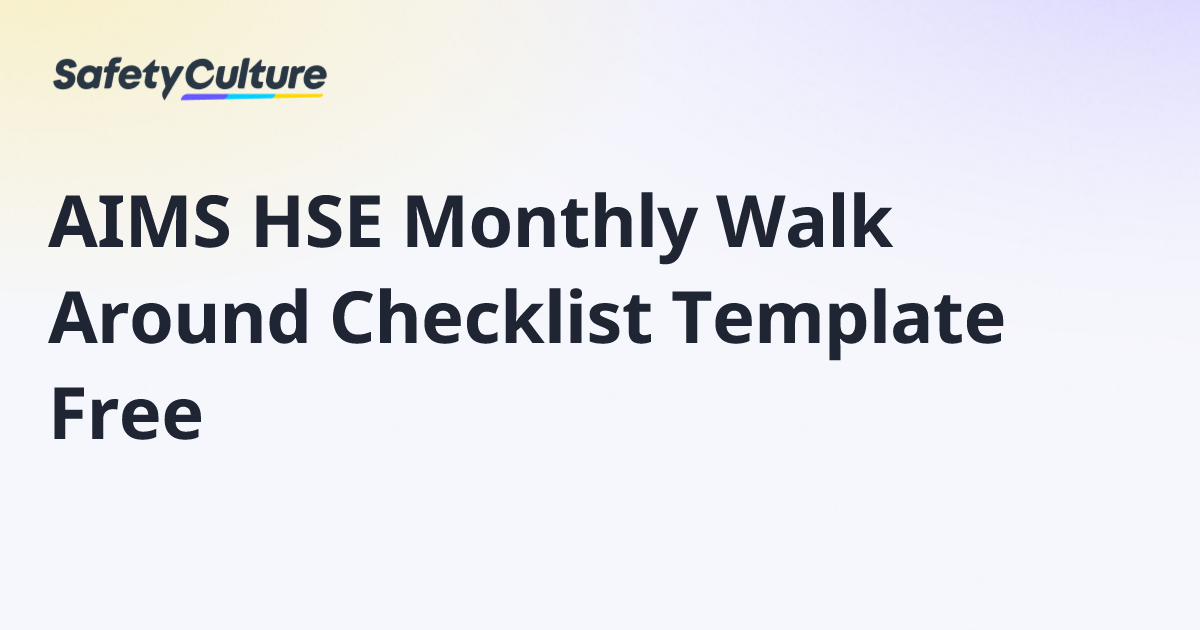 SafetyCulture

AIMS HSE Monthly Walk Around Checklist Template Free